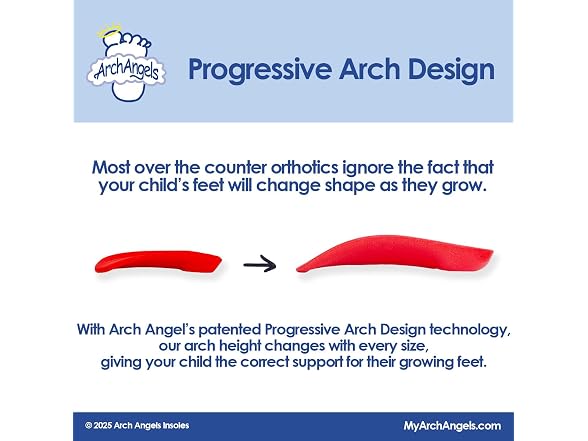 ArchAngels

Progressive Arch Design

Most over the counter orthotics ignore the fact that your child's feet will change shape as they grow.

With Arch Angel's patented Progressive Arch Design technology, our arch height changes with every size, giving your child the correct support for their growing feet.

© 2025 Arch Angels Insoles

MyArchAngels.com